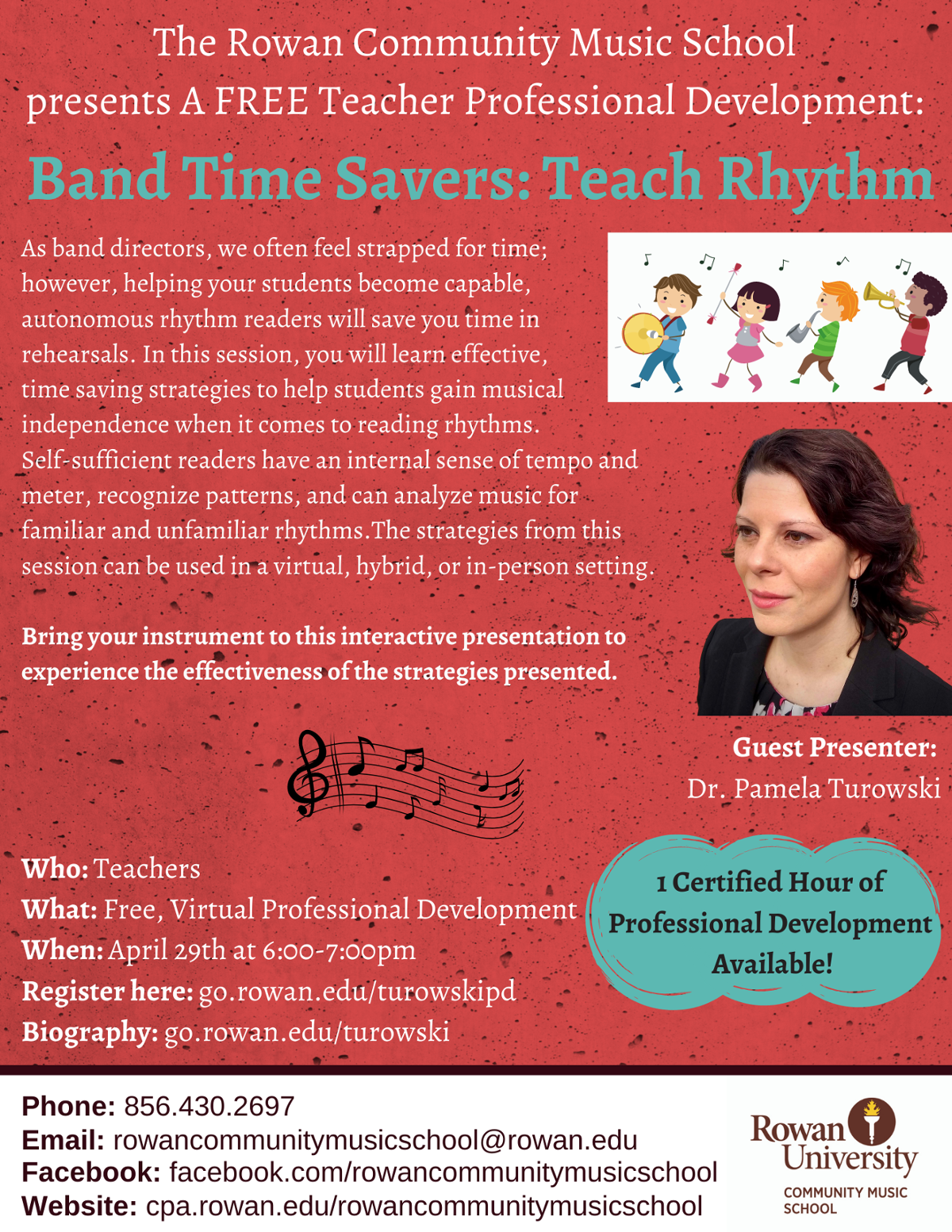 The Rowan Community Music School presents A FREE Teacher Professional Development:

Band Time Savers: Teach Rhythm

As band directors, we often feel strapped for time; however, helping your students become capable, autonomous rhythm readers will save you time in rehearsals. In this session, you will learn effective, time saving strategies to help students gain musical independence when it comes to reading rhythms. Self-sufficient readers have an internal sense of tempo and meter, recognize patterns, and can analyze music for familiar and unfamiliar rhythms.The strategies from this session can be used in a virtual, hybrid, or in-person setting.

Bring your instrument to this interactive presentation to experience the effectiveness of the strategies presented.

Guest Presenter:
Dr. Pamela Turowski

Who: Teachers
What: Free, Virtual Professional Development
When: April 29th at 6:00-7:00pm
Register here: go.rowan.edu/turowskipd
Biography: go.rowan.edu/turowski

1 Certified Hour of Professional Development Available!

Phone: 856.430.2697
Email: rowancommunitymusicschool@rowan.edu
Facebook: facebook.com/rowancommunitymusicschool
Website: cpa.rowan.edu/rowancommunitymusicschool

Rowan University
COMMUNITY MUSIC SCHOOL